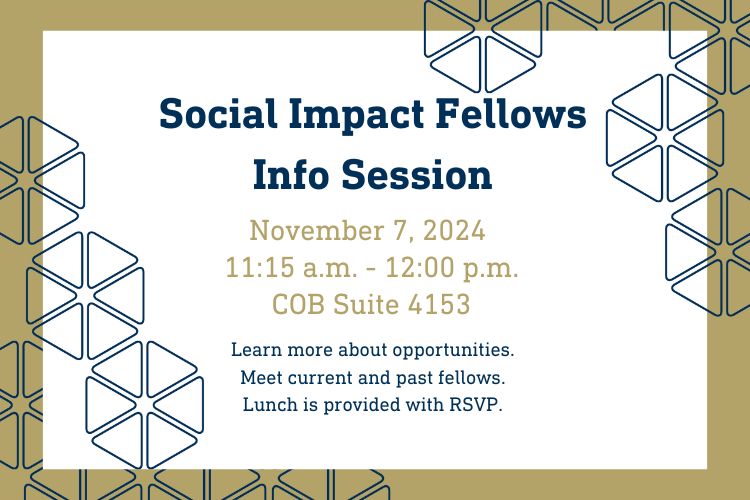 Social Impact Fellows Info Session

November 7, 2024
11:15 a.m. - 12:00 p.m.
COB Suite 4153

Learn more about opportunities.
Meet current and past fellows.
Lunch is provided with RSVP.